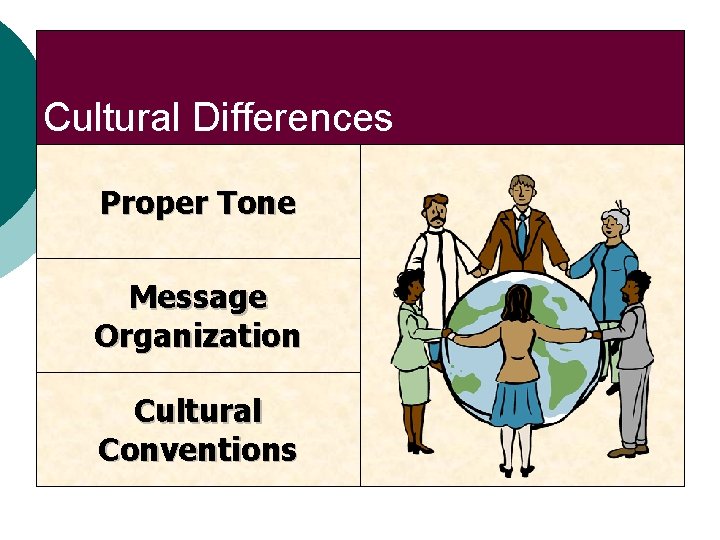 Cultural Differences

Proper Tone

Message Organization

Cultural Conventions